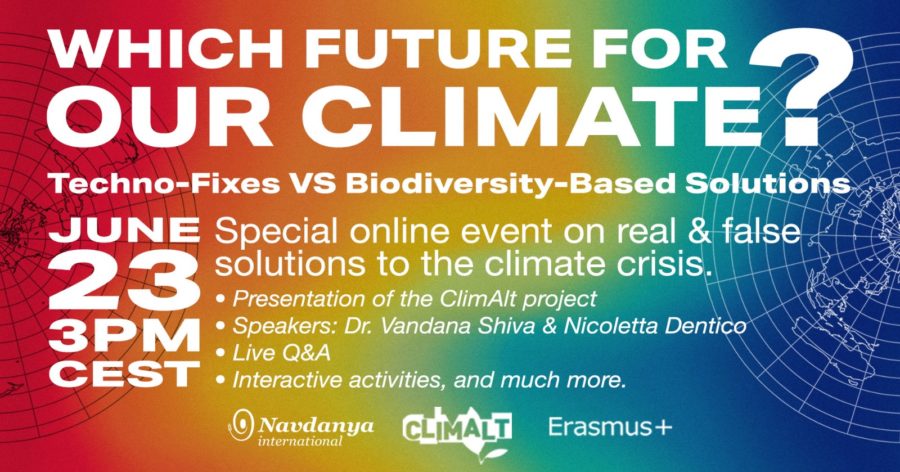 WHICH FUTURE FOR OUR CLIMATE?

Techno-Fixes VS Biodiversity-Based Solutions

JUNE 23 3PM CEST

Special online event on real & false solutions to the climate crisis.

• Presentation of the ClimAlt project
• Speakers: Dr. Vandana Shiva & Nicoletta Dentico
• Live Q&A
• Interactive activities, and much more.

Navdanya international

CLIMALT

Erasmus+